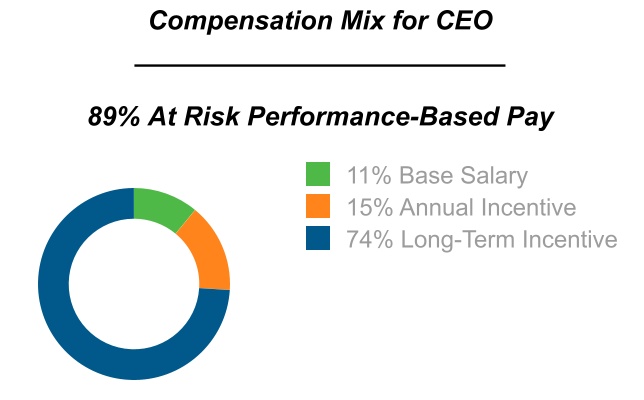 Compensation Mix for CEO

89% At Risk Performance-Based Pay

11% Base Salary
15% Annual Incentive
74% Long-Term Incentive